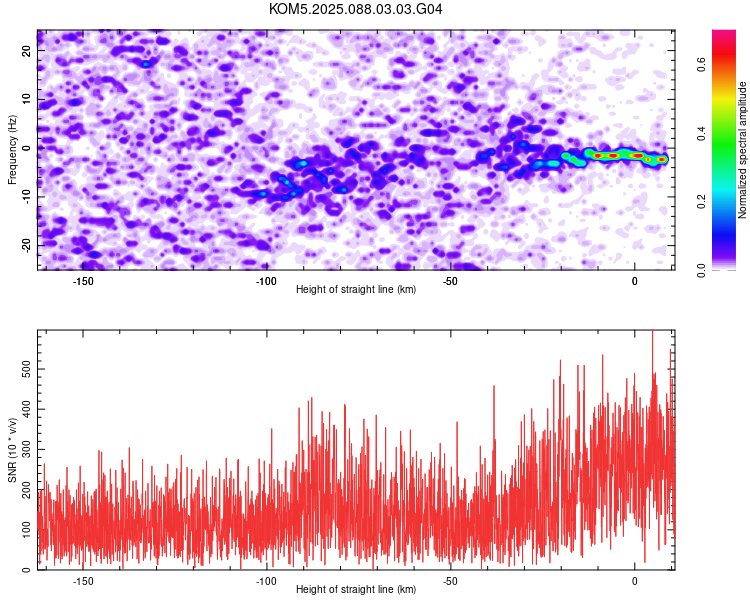 KOM5.2025.088.03.03.G04

Frequency (Hz)

20
10
0
-10
-20

-150
-100
-50
0

Height of straight line (km)

Normalized spectral amplitude

0.0
0.2
0.4
0.6

SNR (10 * v/v)

0
100
200
300
400
500

-150
-100
-50
0

Height of straight line (km)